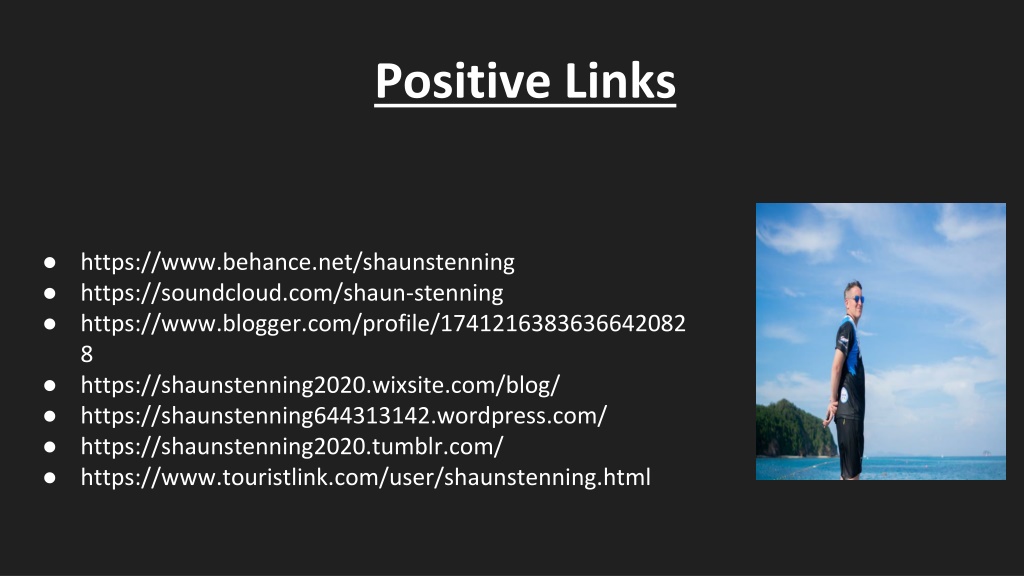 Positive Links

● https://www.behance.net/shaunstenning
● https://soundcloud.com/shaun-stenning
● https://www.blogger.com/profile/17412163836366420828
● https://shaunstenning2020.wixsite.com/blog/
● https://shaunstenning644313142.wordpress.com/
● https://shaunstenning2020.tumblr.com/
● https://www.touristlink.com/user/shaunstenning.html